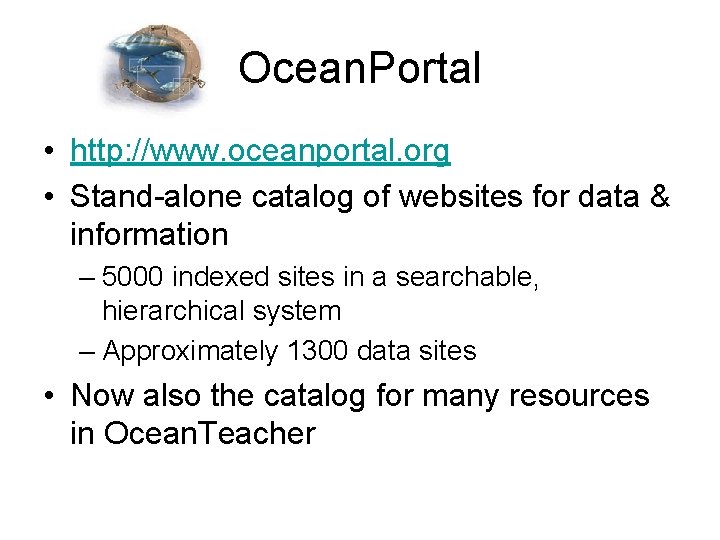 OceanPortal

• http://www.oceanportal.org
• Stand-alone catalog of websites for data & information
  – 5000 indexed sites in a searchable, hierarchical system
  – Approximately 1300 data sites
• Now also the catalog for many resources in OceanTeacher